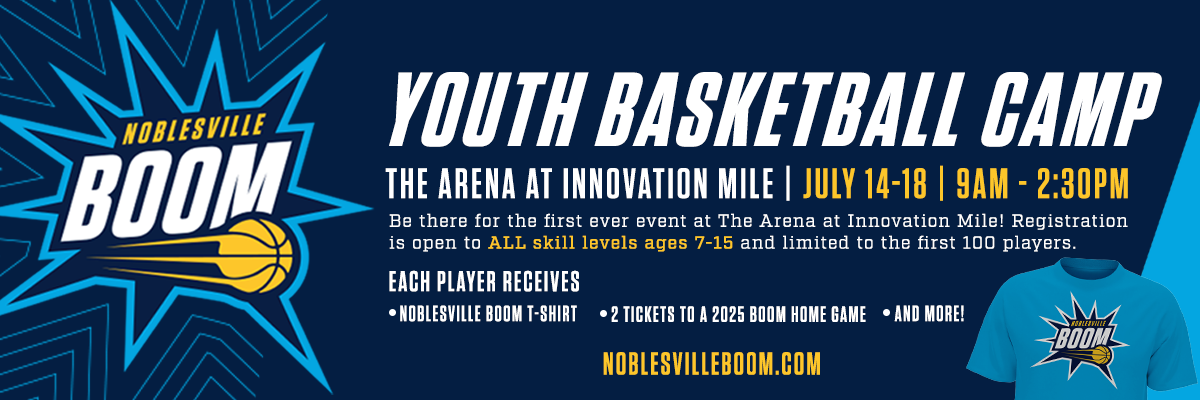 NOBLESVILLE
BOOM

YOUTH BASKETBALL CAMP

THE ARENA AT INNOVATION MILE | JULY 14-18 | 9AM - 2:30PM

Be there for the first ever event at The Arena at Innovation Mile! Registration is open to ALL skill levels ages 7-15 and limited to the first 100 players.

EACH PLAYER RECEIVES

• NOBLESVILLE BOOM T-SHIRT • 2 TICKETS TO A 2025 BOOM HOME GAME • AND MORE!

NOBLESVILLEBOOM.COM

NOBLESVILLE
BOOM